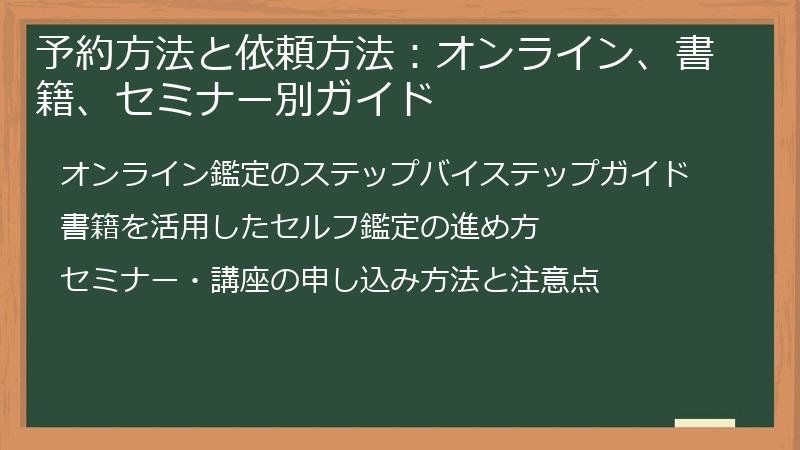 予約方法と依頼方法：オンライン、書籍、セミナー別ガイド

オンライン鑑定のステップバイステップガイド

書籍を活用したセルフ鑑定の進め方

セミナー・講座の申し込み方法と注意点